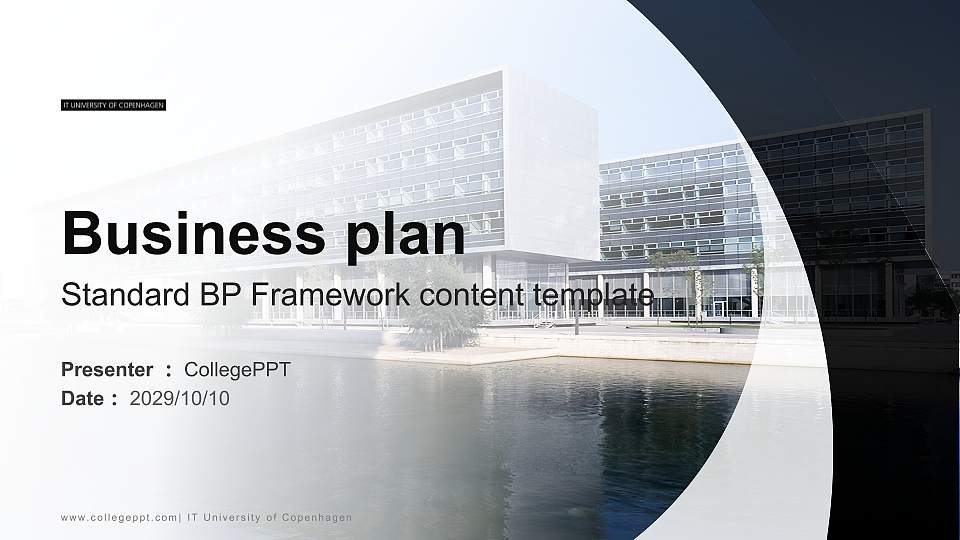 IT UNIVERSITY OF COPENHAGEN

Business plan

Standard BP Framework content template

Presenter ： CollegePPT
Date： 2029/10/10

www.collegeppt.com| IT University of Copenhagen